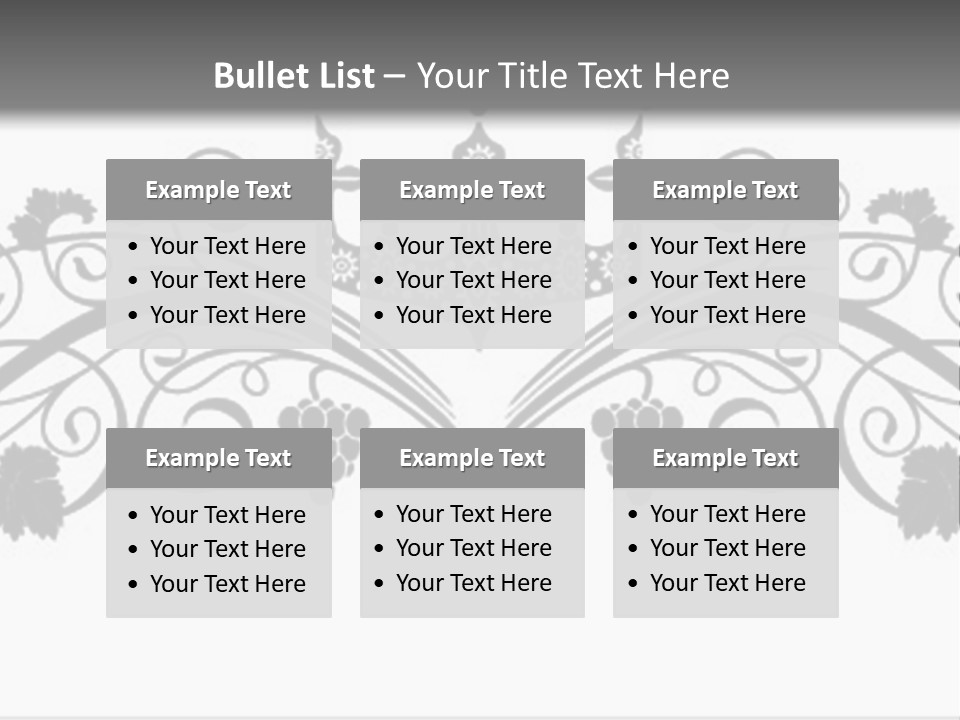 Bullet List – Your Title Text Here

Example Text
• Your Text Here
• Your Text Here
• Your Text Here

Example Text
• Your Text Here
• Your Text Here
• Your Text Here

Example Text
• Your Text Here
• Your Text Here
• Your Text Here

Example Text
• Your Text Here
• Your Text Here
• Your Text Here

Example Text
• Your Text Here
• Your Text Here
• Your Text Here

Example Text
• Your Text Here
• Your Text Here
• Your Text Here